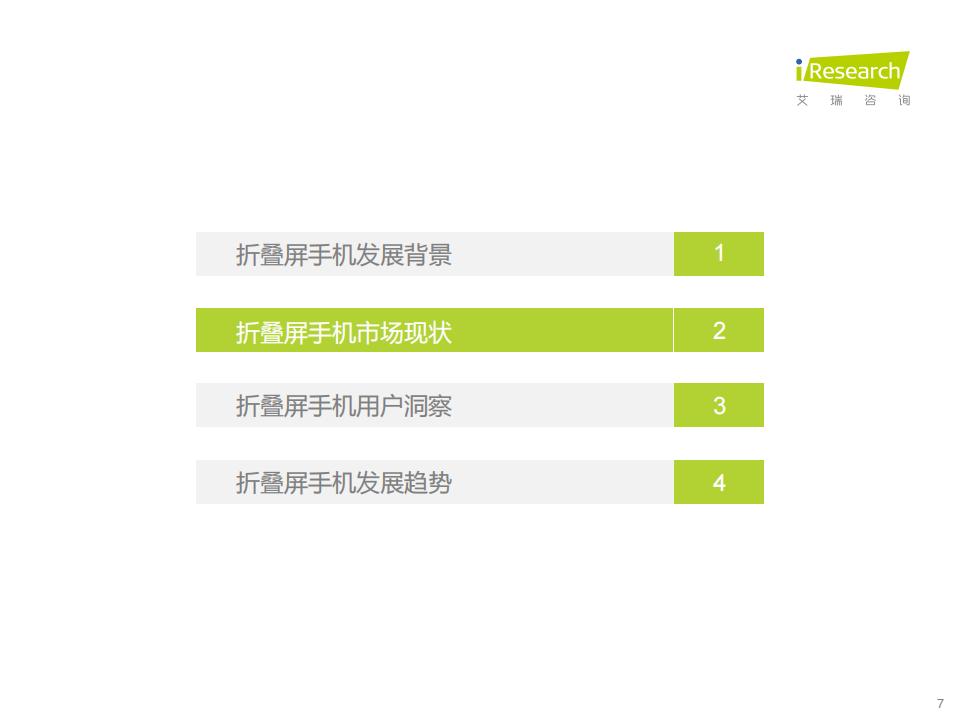 iResearch
艾瑞咨询

折叠屏手机发展背景 1

折叠屏手机市场现状 2

折叠屏手机用户洞察 3

折叠屏手机发展趋势 4

7